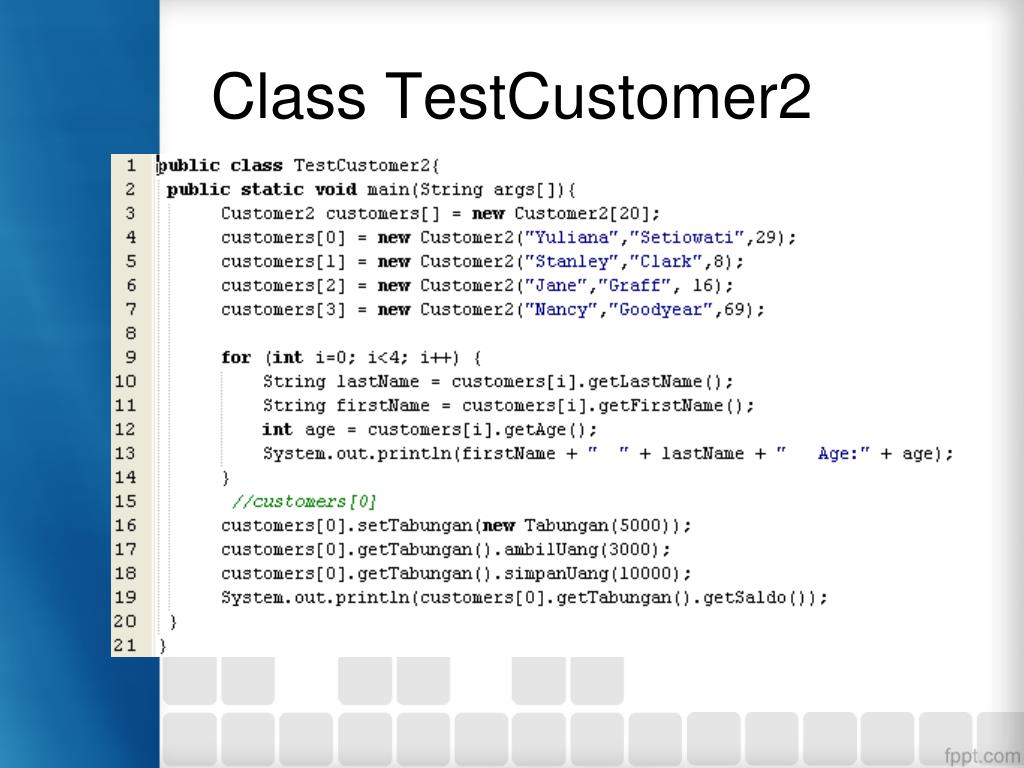 Class TestCustomer2

1 public class TestCustomer2{
2 public static void main(String args[]){
3 Customer2 customers[] = new Customer2[20];
4 customers[0] = new Customer2("Yuliana","Setiowati",29);
5 customers[1] = new Customer2("Stanley","Clark",8);
6 customers[2] = new Customer2("Jane","Graff", 16);
7 customers[3] = new Customer2("Nancy","Goodyear",69);
8
9 for (int i=0; i<4; i++) {
10 String lastName = customers[i].getLastName();
11 String firstName = customers[i].getFirstName();
12 int age = customers[i].getAge();
13 System.out.println(firstName + "  " + lastName + "   Age:" + age);
14 }
15 //customers[0]
16 customers[0].setTabungan(new Tabungan(5000));
17 customers[0].getTabungan().ambilUang(3000);
18 customers[0].getTabungan().simpanUang(10000);
19 System.out.println(customers[0].getTabungan().getSaldo());
20 }
21 }

fppt.com